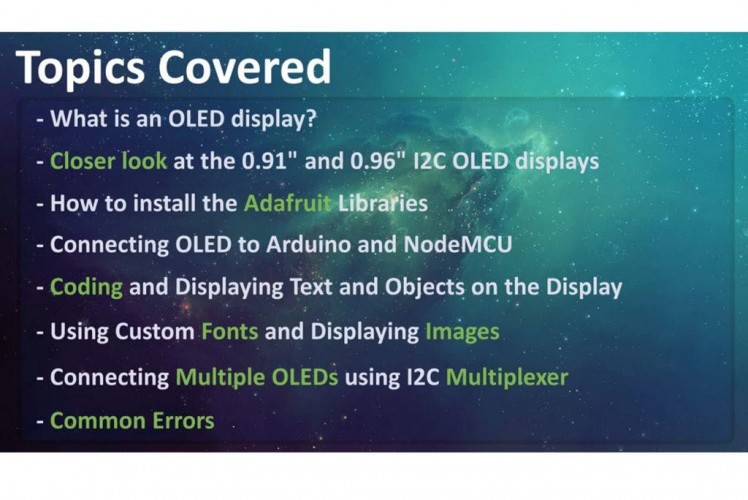 Topics Covered

- What is an OLED display?

- Closer look at the 0.91" and 0.96" I2C OLED displays

- How to install the Adafruit Libraries

- Connecting OLED to Arduino and NodeMCU

- Coding and Displaying Text and Objects on the Display

- Using Custom Fonts and Displaying Images

- Connecting Multiple OLEDs using I2C Multiplexer

- Common Errors